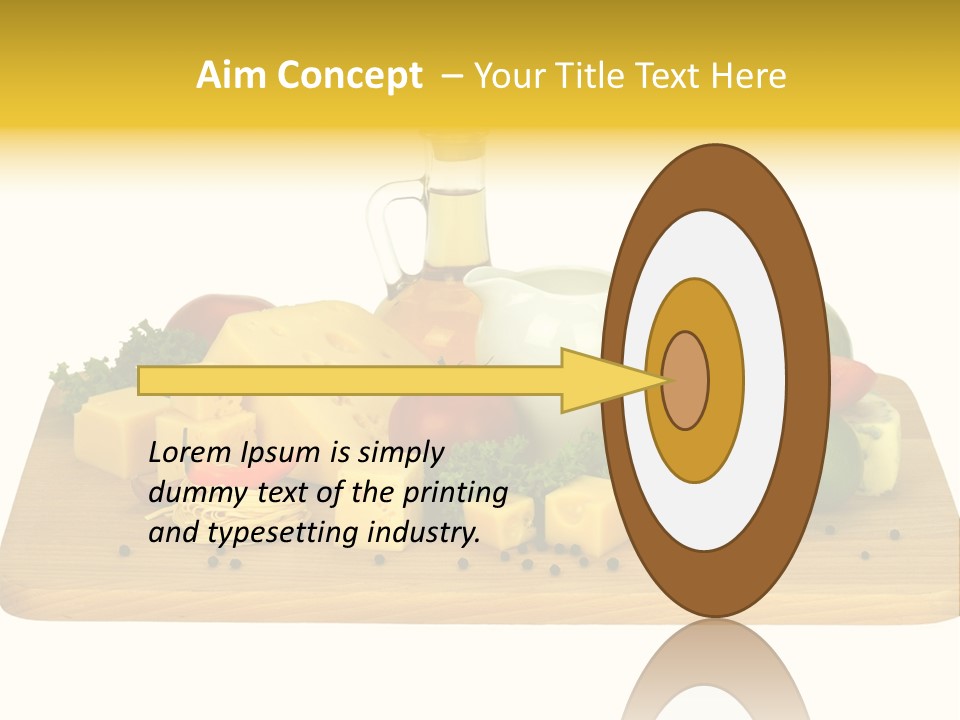 Aim Concept – Your Title Text Here

Lorem Ipsum is simply dummy text of the printing and typesetting industry.